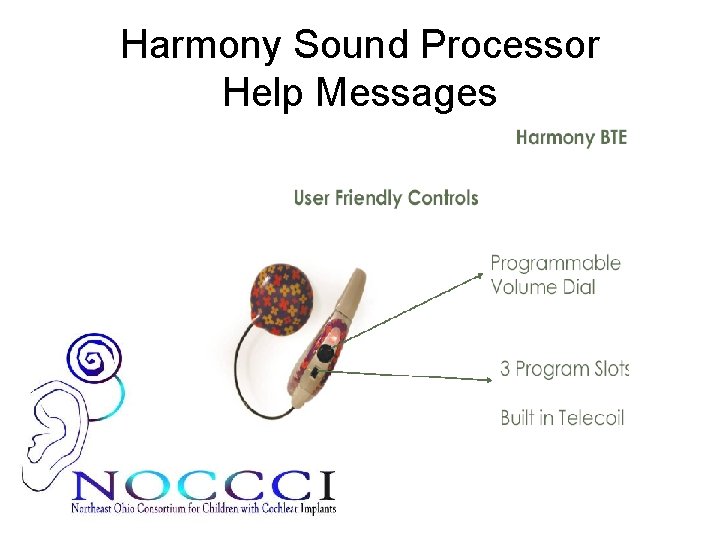 Harmony Sound Processor
Help Messages

Harmony BTE

User Friendly Controls

Programmable Volume Dial

3 Program Slots

Built in Telecoil

NOCCCI
Northeast Ohio Consortium for Children with Cochlear Implants